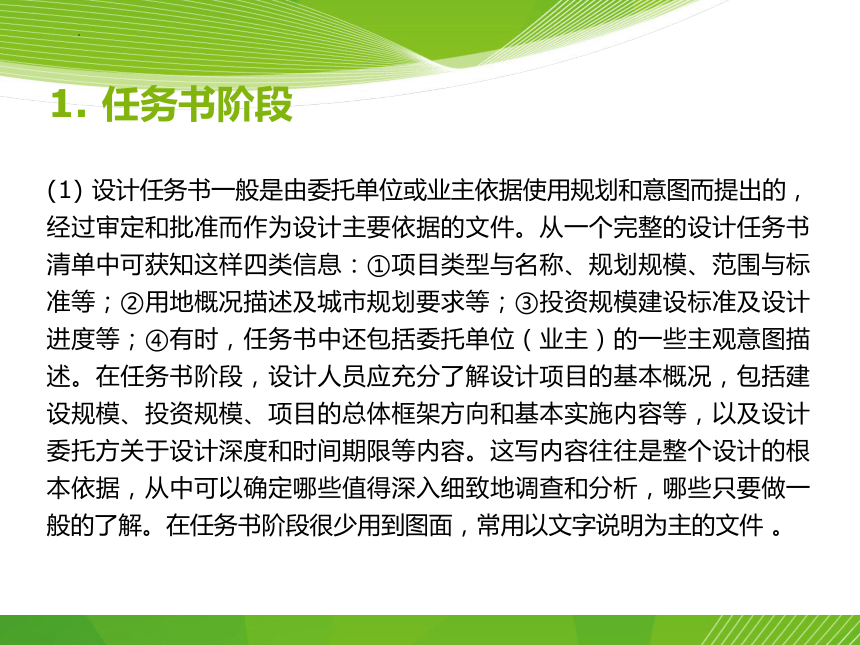 1. 任务书阶段

(1) 设计任务书一般是由委托单位或业主依据使用规划和意图而提出的，经过审定和批准而作为设计主要依据的文件。从一个完整的设计任务书清单中可获知这样四类信息：①项目类型与名称、规划规模、范围与标准等；②用地概况描述及城市规划要求等；③投资规模建设标准及设计进度等；④有时，任务书中还包括委托单位（业主）的一些主观意图描述。在任务书阶段，设计人员应充分了解设计项目的基本概况，包括建设规模、投资规模、项目的总体框架方向和基本实施内容等，以及设计委托方关于设计深度和时间期限等内容。这写内容往往是整个设计的根本依据，从中可以确定哪些值得深入细致地调查和分析，哪些只要做一般的了解。在任务书阶段很少用到图面，常用以文字说明为主的文件 。